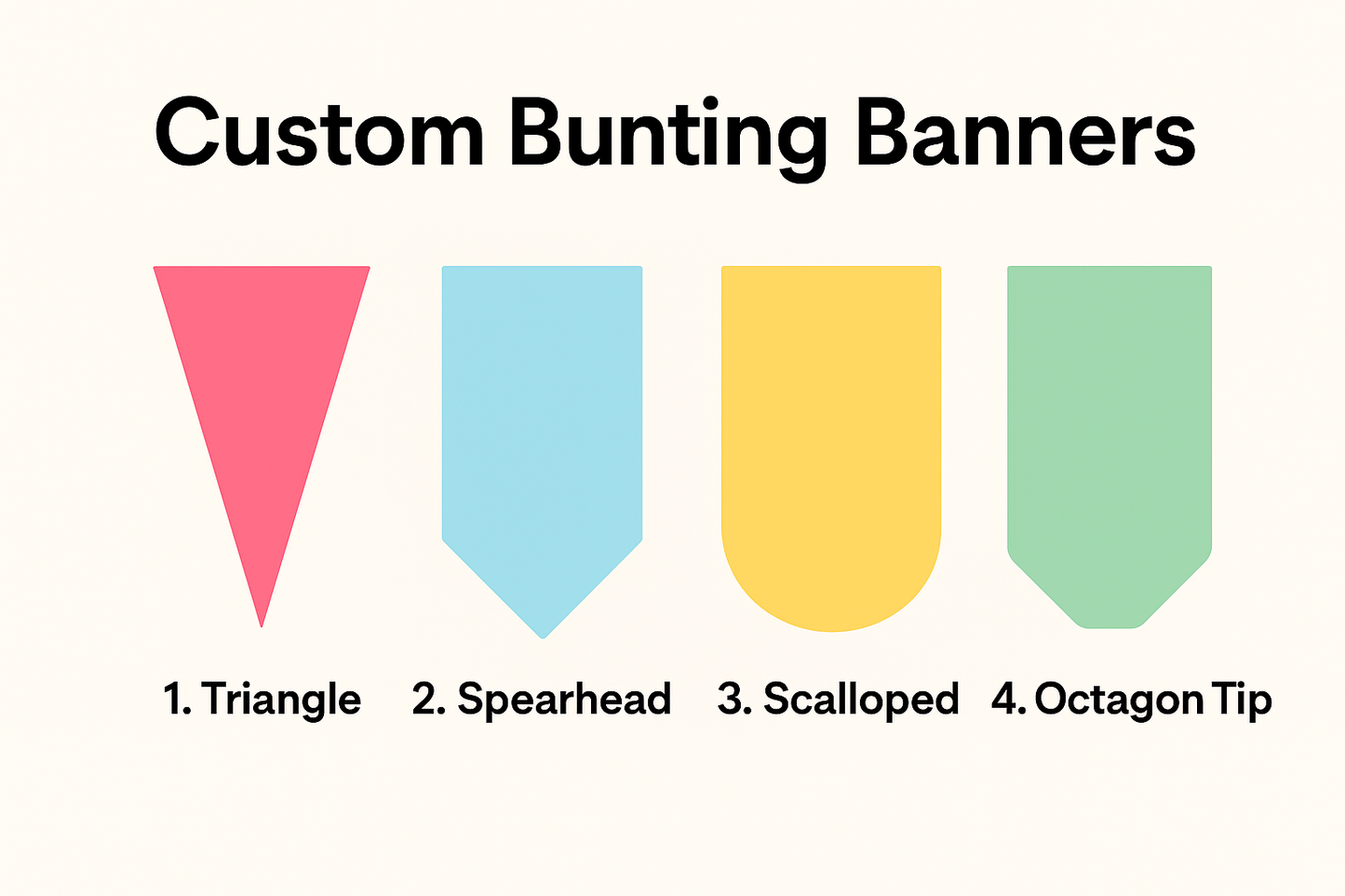 Custom Bunting Banners

1. Triangle

2. Spearhead

3. Scalloped

4. Octagon Tip